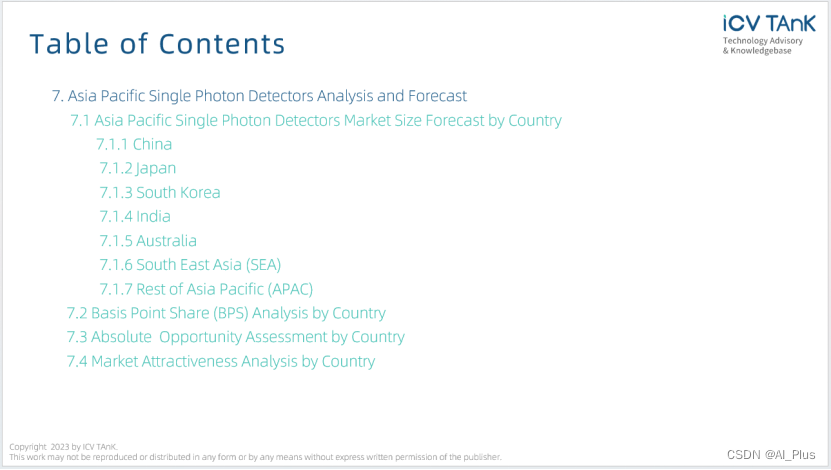 Table of Contents

iCV TAnK
Technology Advisory & Knowledgebase

7. Asia Pacific Single Photon Detectors Analysis and Forecast
7.1 Asia Pacific Single Photon Detectors Market Size Forecast by Country
7.1.1 China
7.1.2 Japan
7.1.3 South Korea
7.1.4 India
7.1.5 Australia
7.1.6 South East Asia (SEA)
7.1.7 Rest of Asia Pacific (APAC)
7.2 Basis Point Share (BPS) Analysis by Country
7.3 Absolute Opportunity Assessment by Country
7.4 Market Attractiveness Analysis by Country

Copyright 2023 by ICV TAnK.
This work may not be reproduced or distributed in any form or by any means without express written permission of the publisher.

CSDN @AI_Plus